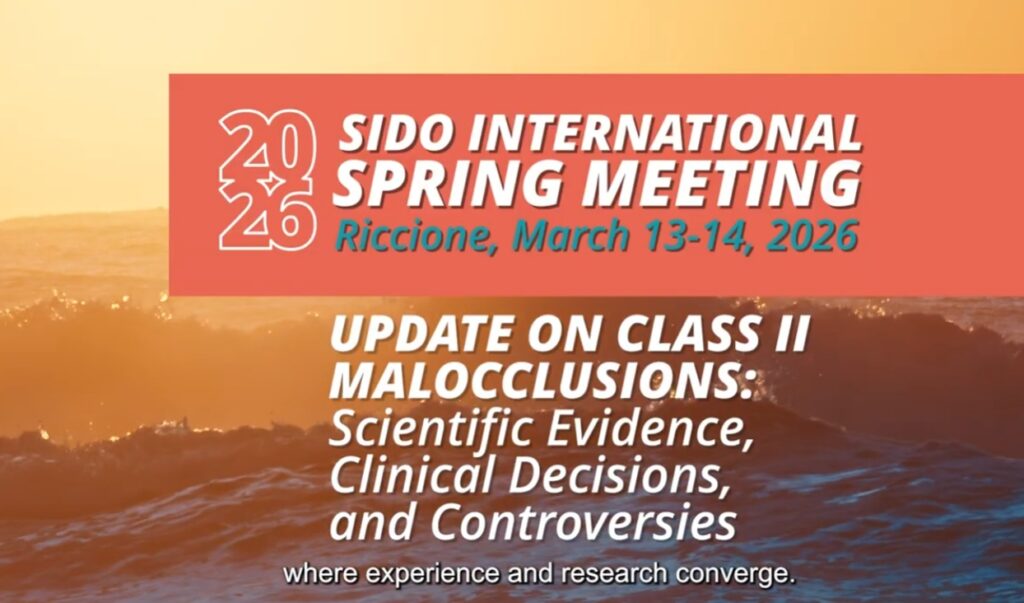 2026 SIDO INTERNATIONAL SPRING MEETING
Riccione, March 13-14, 2026

UPDATE ON CLASS II MALOCCLUSIONS: Scientific Evidence, Clinical Decisions, and Controversies

where experience and research converge.